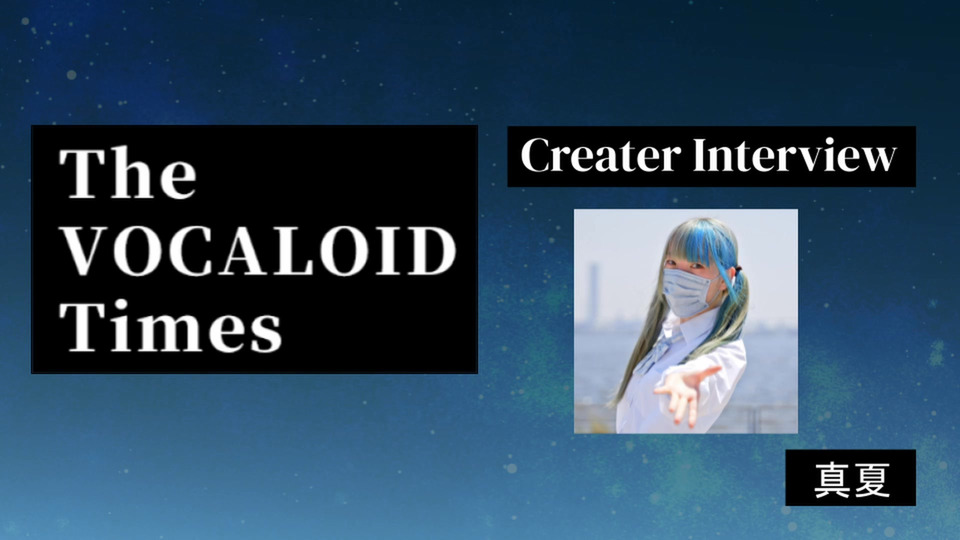 The VOCALOID Times

Creater Interview

真夏